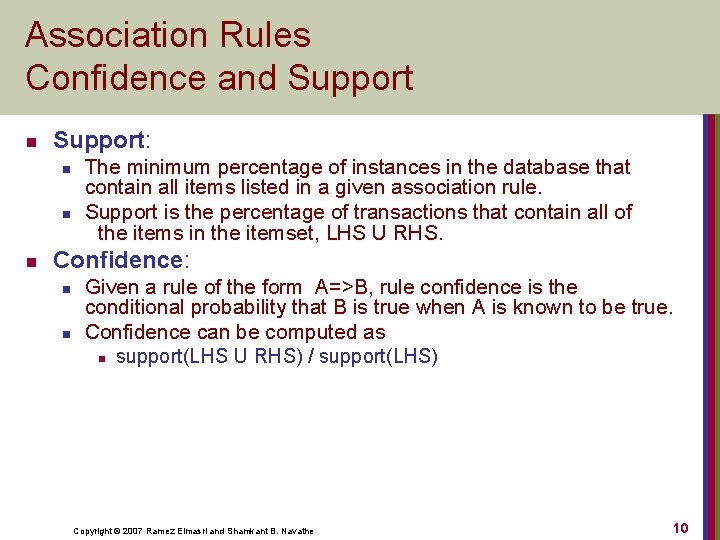 Association Rules
Confidence and Support

Support:

The minimum percentage of instances in the database that contain all items listed in a given association rule.

Support is the percentage of transactions that contain all of the items in the itemset, LHS U RHS.

Confidence:

Given a rule of the form A=>B, rule confidence is the conditional probability that B is true when A is known to be true.

Confidence can be computed as

support(LHS U RHS) / support(LHS)

Copyright © 2007 Ramez Elmasri and Shamkant B. Navathe

10